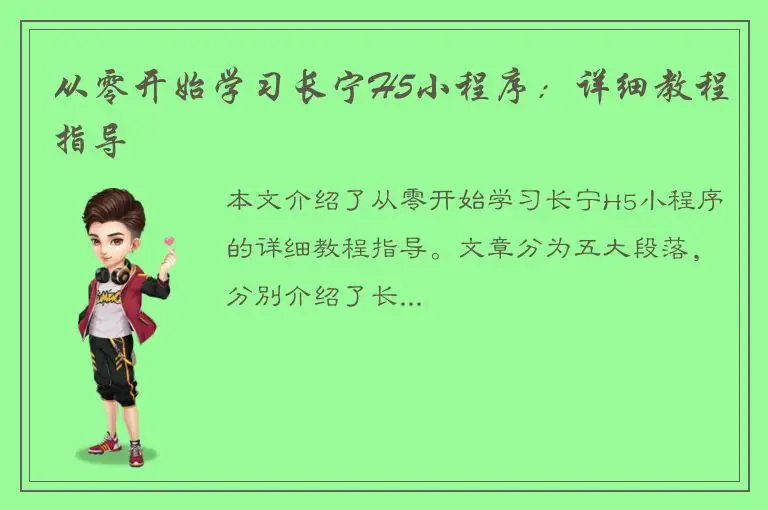 从零开始学习长宁H5小程序：详细教程指导

本文介绍了从零开始学习长宁H5小程序的详细教程指导。文章分为五大段落，分别介绍了长...